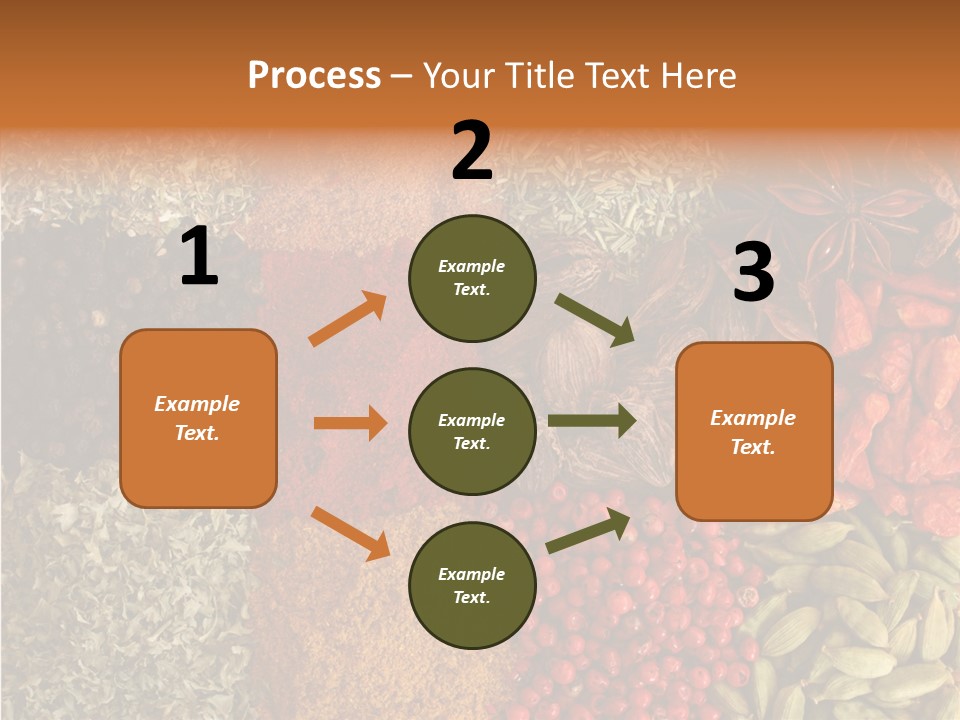 Process – Your Title Text Here

1

Example Text.

2

Example Text.

Example Text.

Example Text.

3

Example Text.